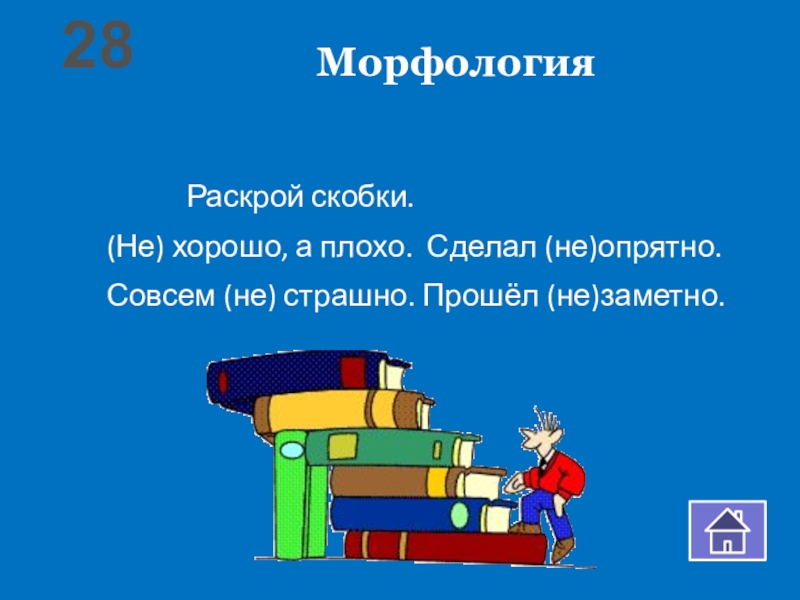 28

Морфология

Раскрой скобки.

(Не) хорошо, а плохо. Сделал (не)опрятно.

Совсем (не) страшно. Прошёл (не)заметно.